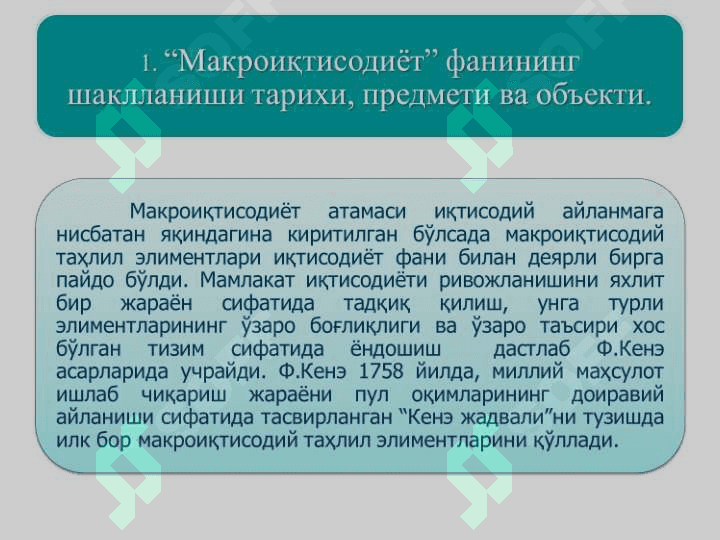 1. “Макроиқтисодиёт” фанининг шаклланиши тарихи, предмети ва объекти.

Макроиқтисодиёт атамаси иқтисодий айланмага нисбатан яқиндагина киритилган бўлсада макроиқтисодий таҳлил элиментлари иқтисодиёт фани билан деярли бирга пайдо бўлди. Мамлакат иқтисодиёти ривожланишини яхлит бир жараён сифатида тадқиқ қилиш, унга турли элиментларининг ўзаро боғлиқлиги ва ўзаро таъсири хос бўлган тизим сифатида ёндошиш дастлаб Ф.Кенэ асарларида учрайди. Ф.Кенэ 1758 йилда, миллий маҳсулот ишлаб чиқариш жараёни пул оқимларининг доиравий айланиши сифатида тасвирланган “Кенэ жадвали”ни тузишда илк бор макроиқтисодий таҳлил элиментларини қўллади.